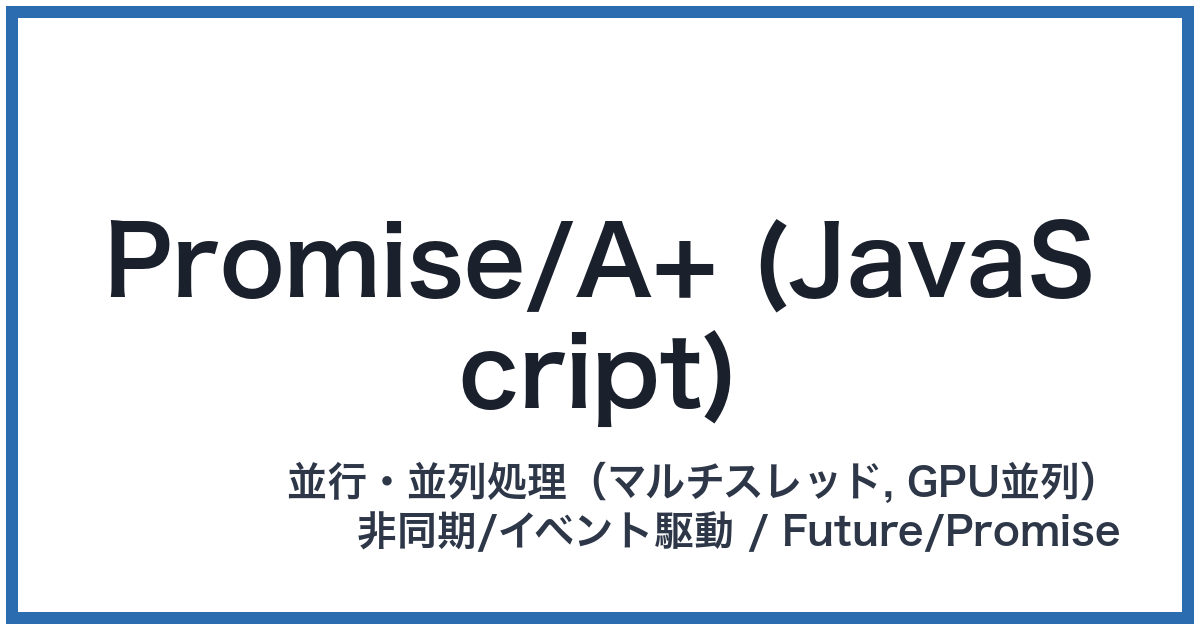 Promise/A+ (JavaScript)

並行・並列処理（マルチスレッド, GPU並列）
非同期/イベント駆動 / Future/Promise